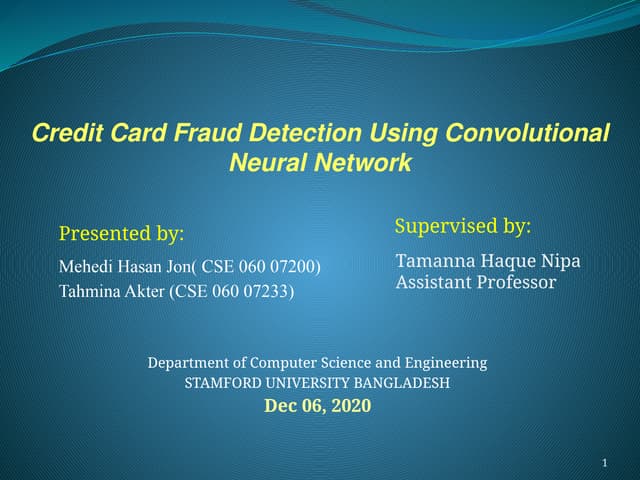 Credit Card Fraud Detection Using Convolutional Neural Network

Presented by:

Mehedi Hasan Jon( CSE 060 07200)
Tahmina Akter (CSE 060 07233)

Supervised by:

Tamanna Haque Nipa
Assistant Professor

Department of Computer Science and Engineering
STAMFORD UNIVERSITY BANGLADESH
Dec 06, 2020

1